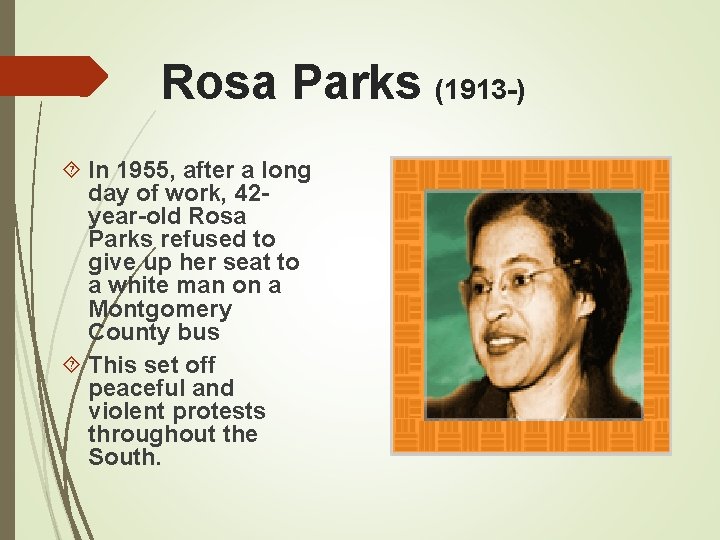 Rosa Parks (1913-)

In 1955, after a long day of work, 42-year-old Rosa Parks refused to give up her seat to a white man on a Montgomery County bus

This set off peaceful and violent protests throughout the South.